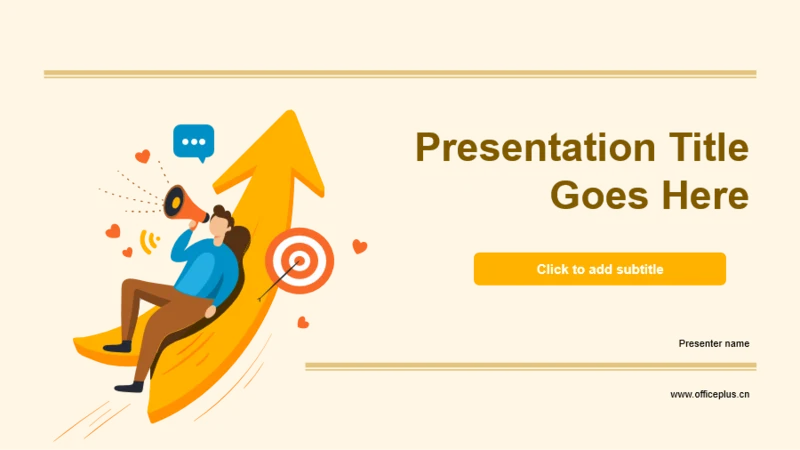 Presentation Title Goes Here

Click to add subtitle

Presenter name

www.officeplus.cn